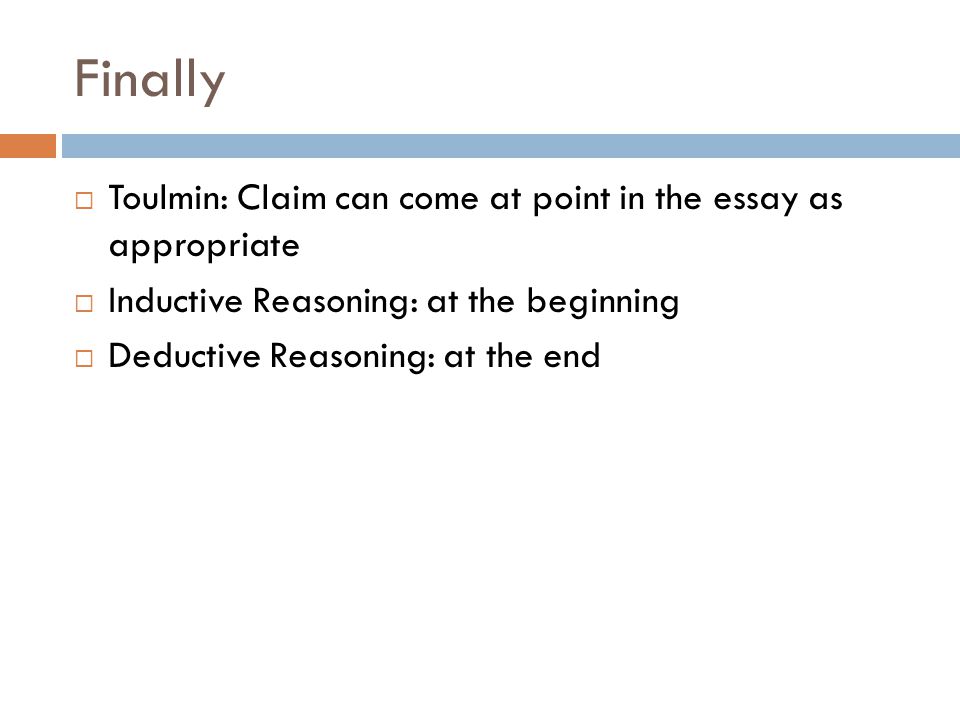 Finally

□ Toulmin: Claim can come at point in the essay as appropriate
□ Inductive Reasoning: at the beginning
□ Deductive Reasoning: at the end